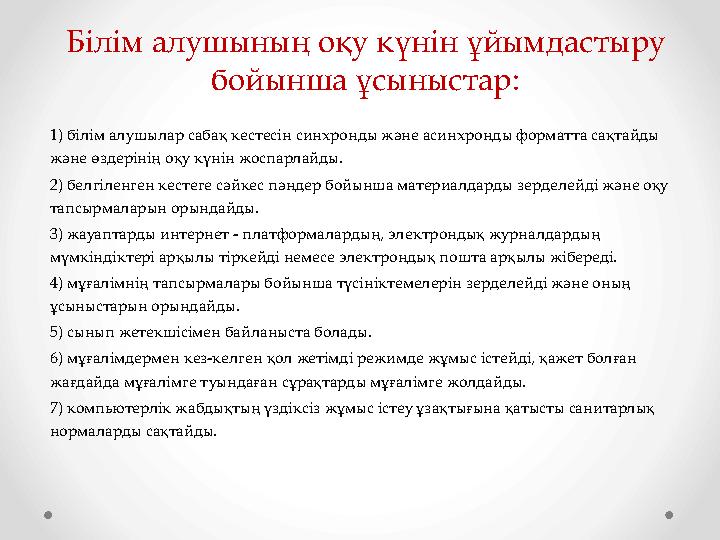 Білім алушының оқу күнін ұйымдастыру бойынша ұсыныстар:

1) білім алушылар сабақ кестесін синхронды және асинхронды форматта сақтайды және өздерінің оқу күнін жоспарлайды.

2) белгіленген кестеге сәйкес пәндер бойынша материалдарды зерделейді және оқу тапсырмаларын орындайды.

3) жауаптарды интернет - платформалардың, электрондық журналдардың мүмкіндіктері арқылы тіркейді немесе электрондық пошта арқылы жібереді.

4) мұғалімнің тапсырмалары бойынша түсініктемелерін зерделейді және оның ұсыныстарын орындайды.

5) сынып жетекшісімен байланыста болады.

6) мұғалімдермен кез-келген қол жетімді режимде жұмыс істейді, қажет болған жағдайда мұғалімге туындаған сұрақтарды мұғалімге жолдайды.

7) компьютерлік жабдықтың үздіксіз жұмыс істеу ұзақтығына қатысты санитарлық нормаларды сақтайды.